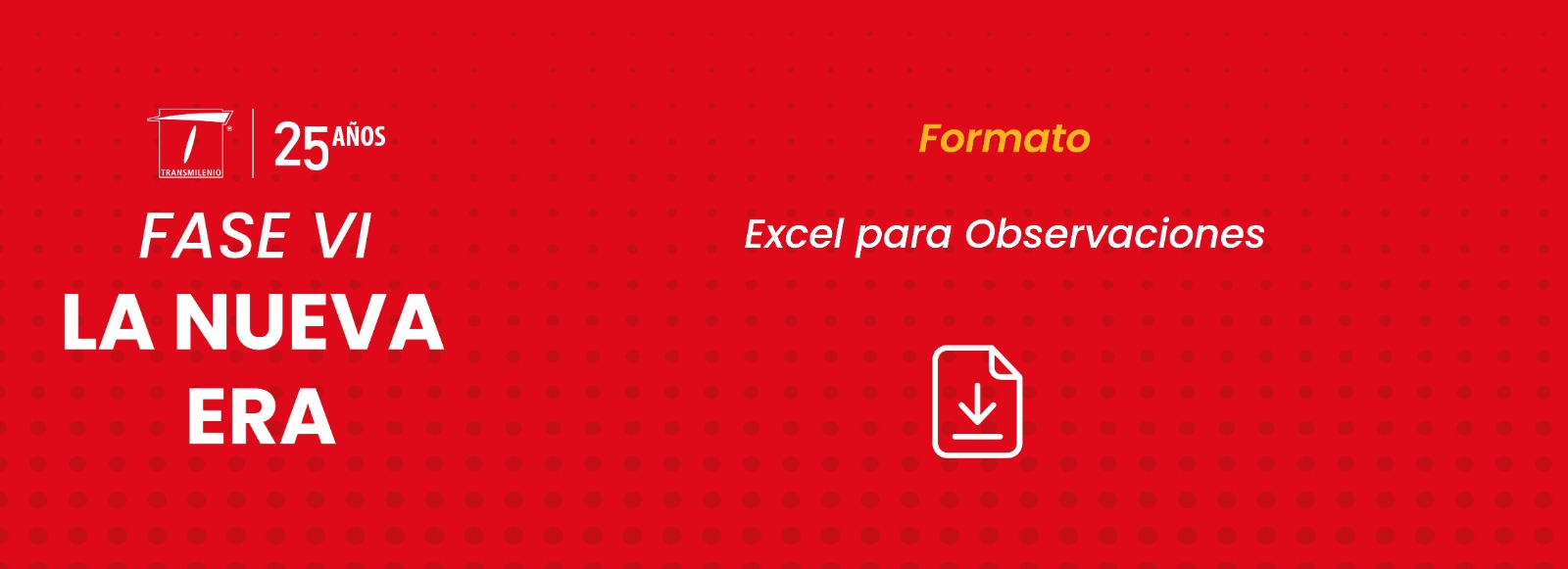 TRANSMILENIO 25 AÑOS

FASE VI
LA NUEVA ERA

Formato

Excel para Observaciones